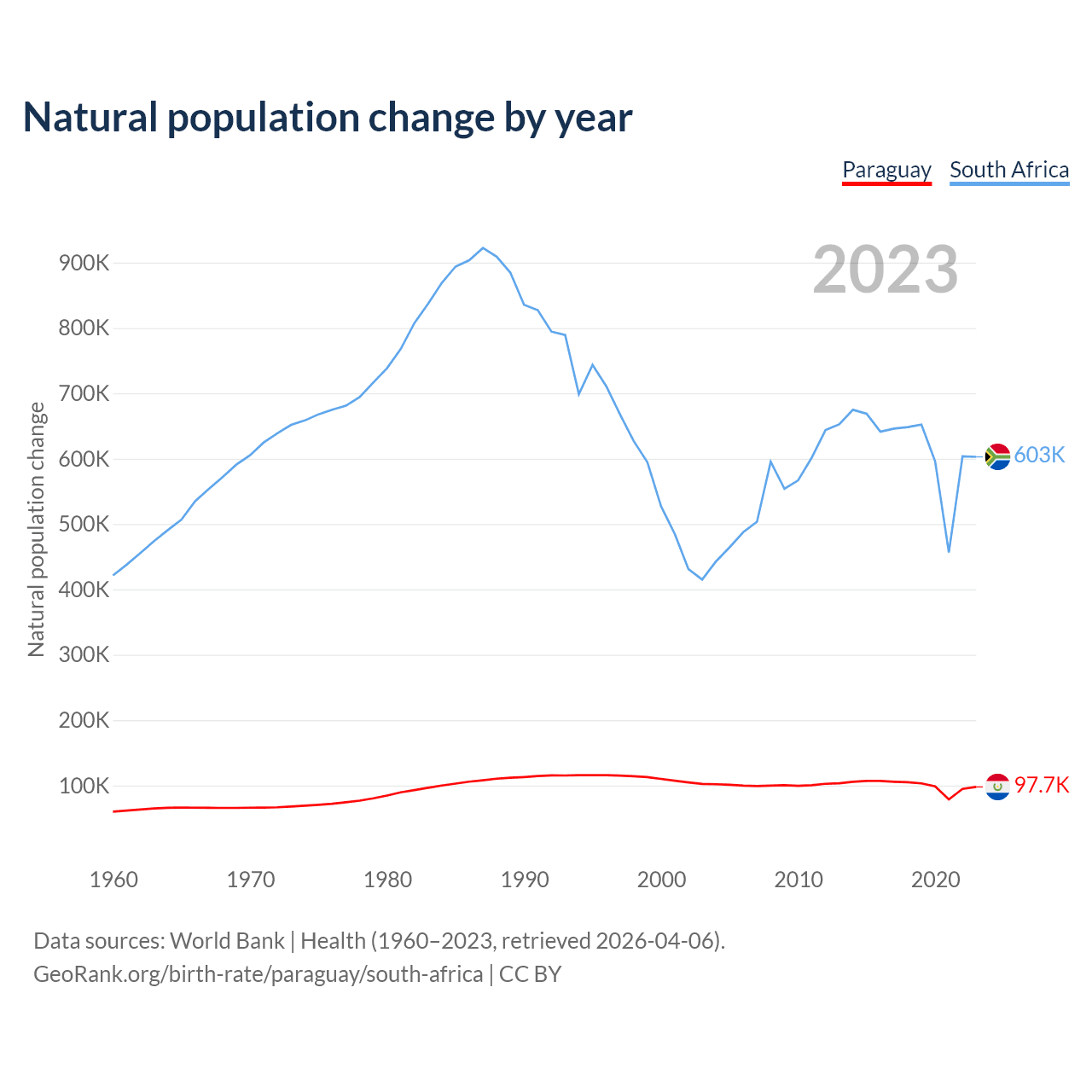 Natural population change by year

Paraguay South Africa

2023

Natural population change

900K
800K
700K
600K
500K
400K
300K
200K
100K

603K
97.7K

1960 1970 1980 1990 2000 2010 2020

Data sources: World Bank | Health (1960–2023, retrieved 2026-04-06).
GeoRank.org/birth-rate/paraguay/south-africa | CC BY